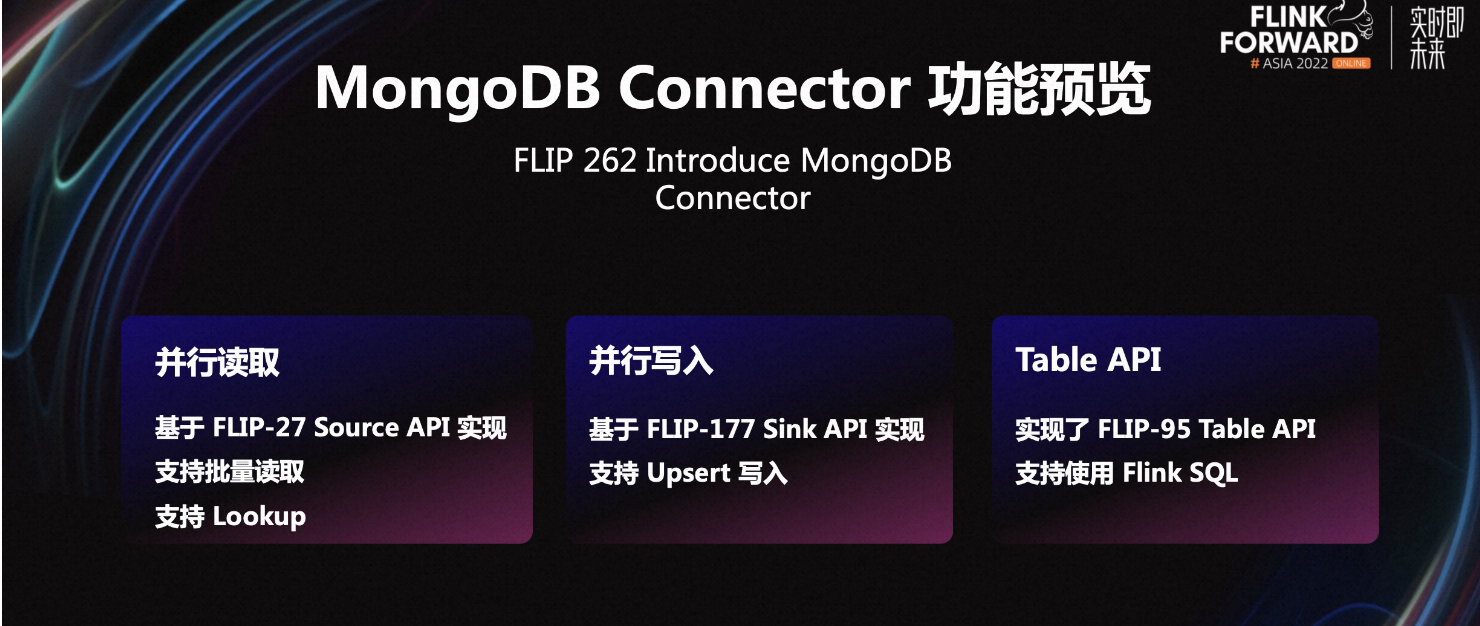 FLINK FORWARD # ASIA 2022 ONLINE

实时即未来

MongoDB Connector 功能预览

FLIP 262 Introduce MongoDB Connector

并行读取

基于 FLIP-27 Source API 实现
支持批量读取
支持 Lookup

并行写入

基于 FLIP-177 Sink API 实现
支持 Upsert 写入

Table API

实现了 FLIP-95 Table API
支持使用 Flink SQL